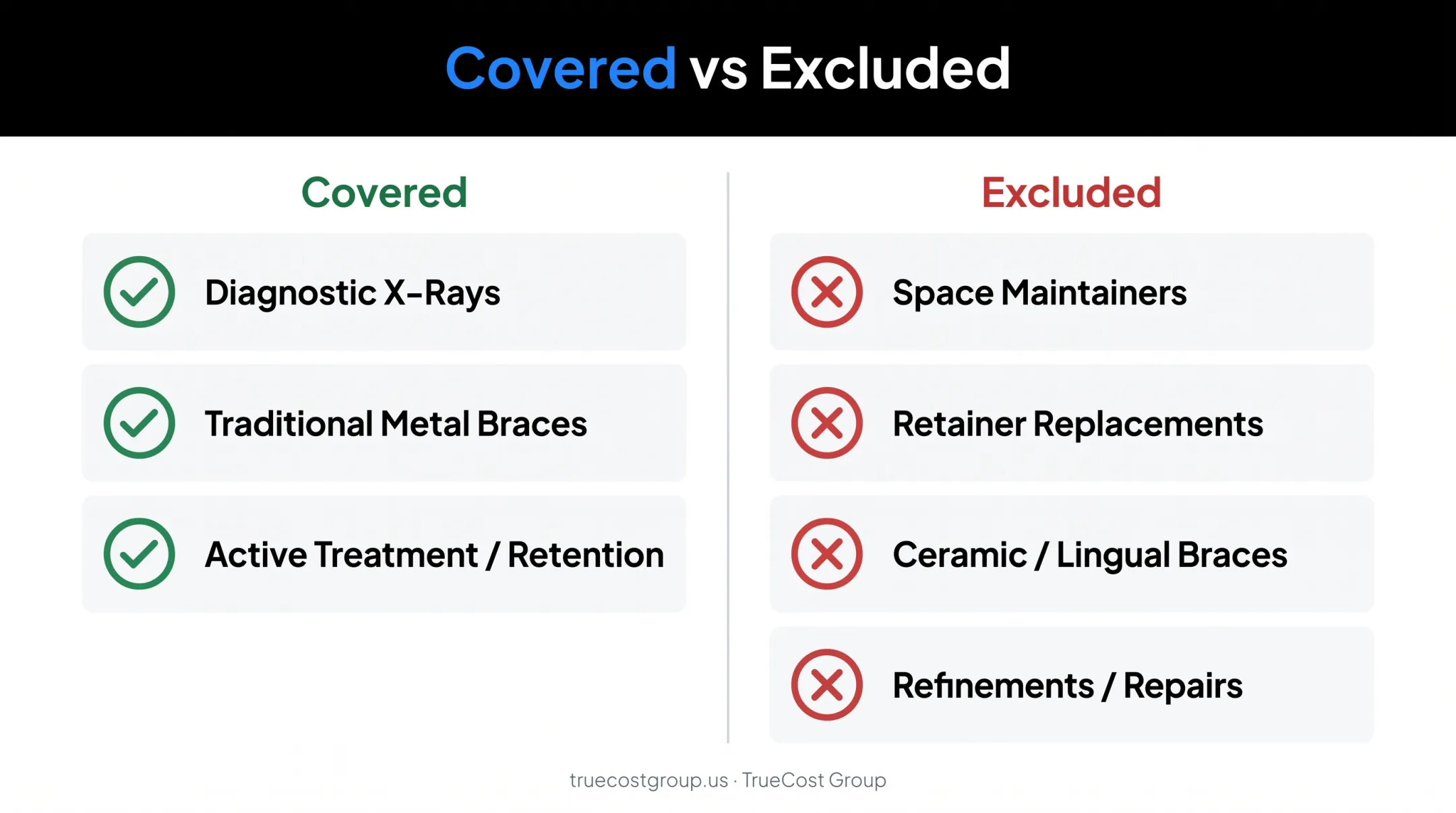 Covered vs Excluded

Covered

Diagnostic X-Rays

Traditional Metal Braces

Active Treatment / Retention

Excluded

Space Maintainers

Retainer Replacements

Ceramic / Lingual Braces

Refinements / Repairs

truecostgroup.us · TrueCost Group